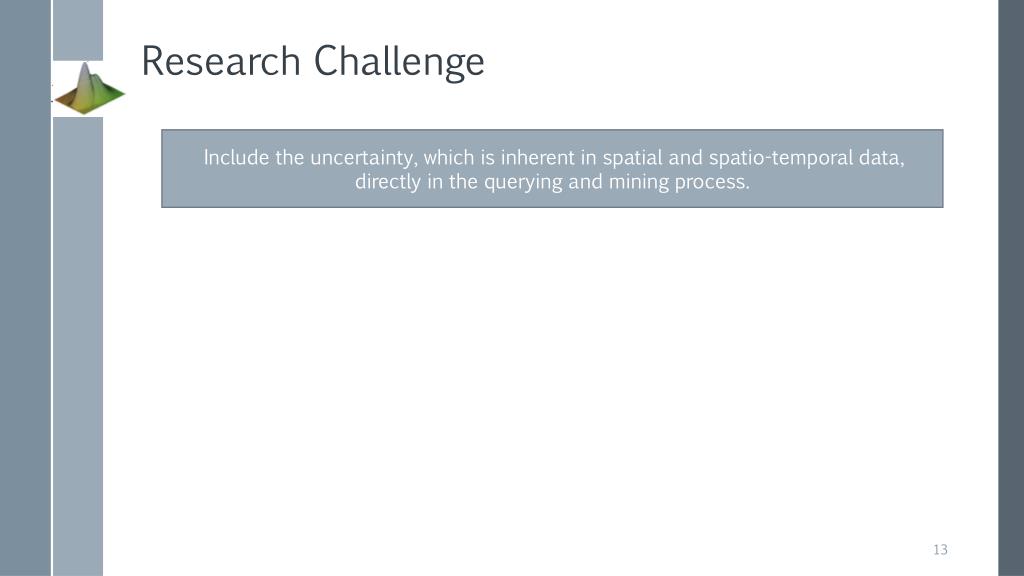 Research Challenge

Include the uncertainty, which is inherent in spatial and spatio-temporal data, directly in the querying and mining process.

13